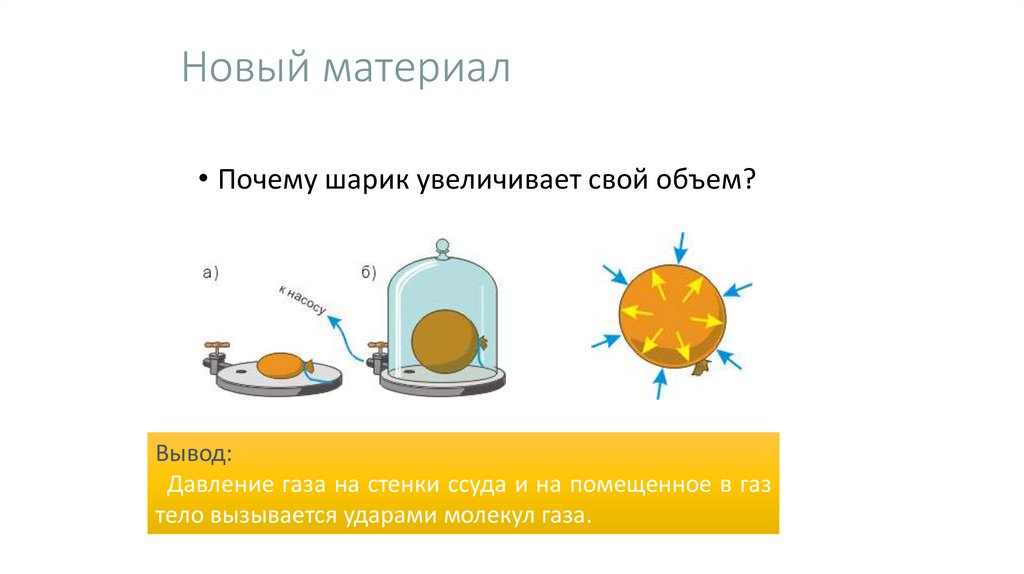 Новый материал

• Почему шарик увеличивает свой объем?

а)

к насосу

б)

Вывод:
Давление газа на стенки ссуда и на помещенное в газ тело вызывается ударами молекул газа.